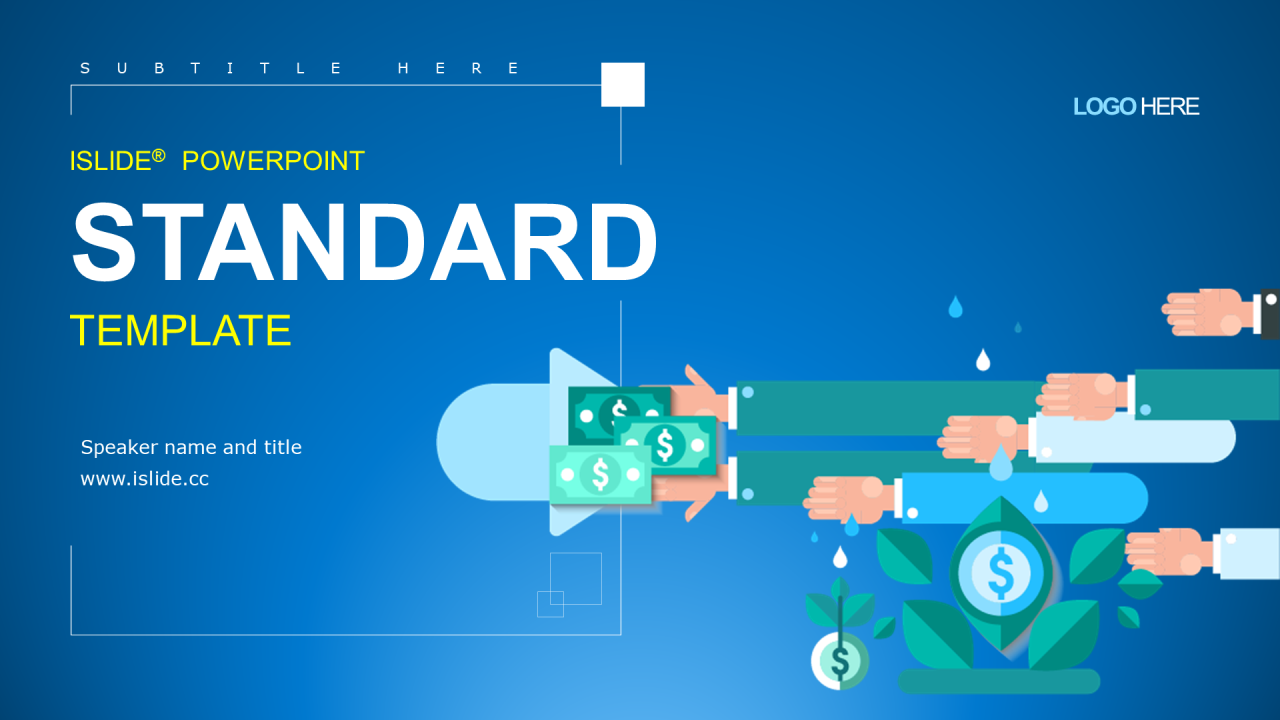 SUBTITLE HERE

LOGO HERE

ISLIDE® POWERPOINT

STANDARD

TEMPLATE

Speaker name and title
www.islide.cc

$

$

$

$

$